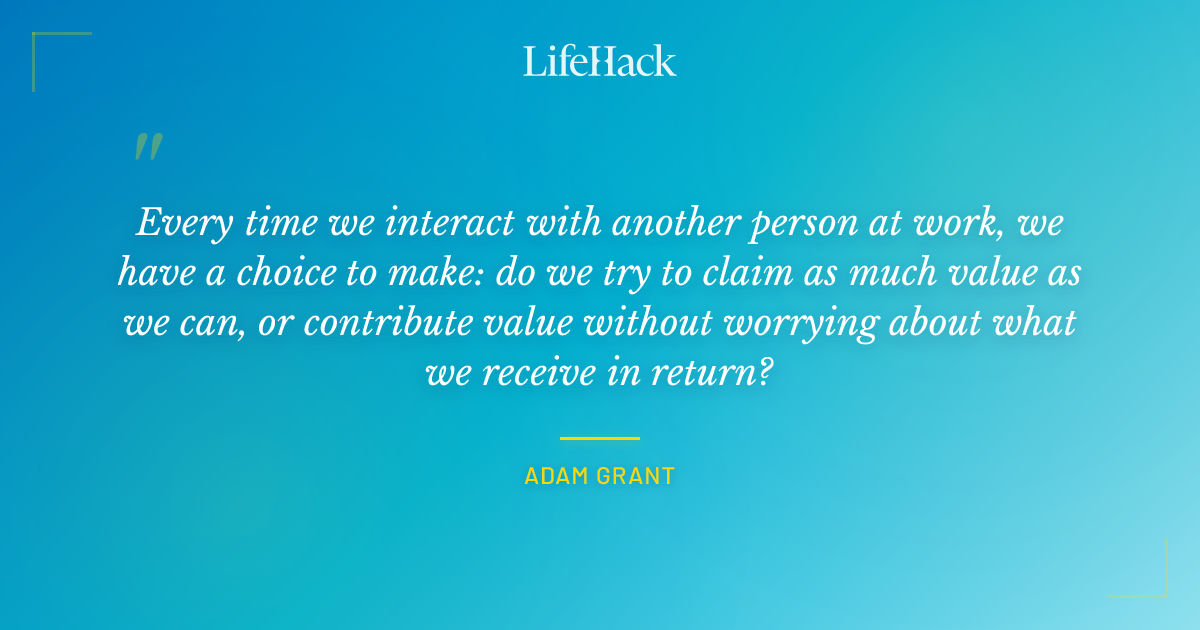 LifeHack

"

Every time we interact with another person at work, we have a choice to make: do we try to claim as much value as we can, or contribute value without worrying about what we receive in return?

ADAM GRANT